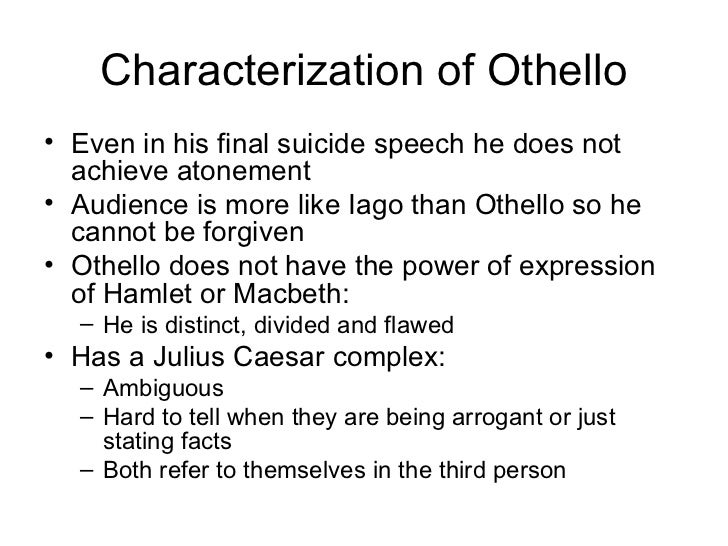 Characterization of Othello

• Even in his final suicide speech he does not achieve atonement
• Audience is more like Iago than Othello so he cannot be forgiven
• Othello does not have the power of expression of Hamlet or Macbeth:
  – He is distinct, divided and flawed
• Has a Julius Caesar complex:
  – Ambiguous
  – Hard to tell when they are being arrogant or just stating facts
  – Both refer to themselves in the third person